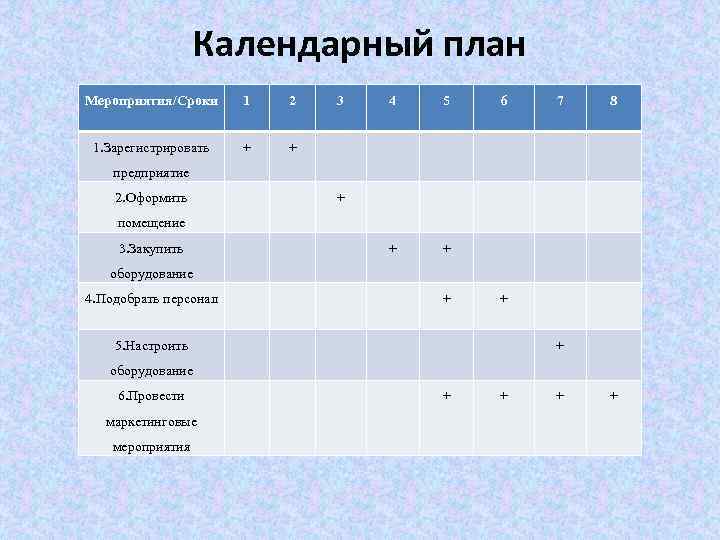 Календарный план

| Мероприятия/Сроки | 1 | 2 | 3 | 4 | 5 | 6 | 7 | 8 |
|---|---|---|---|---|---|---|---|---|
| 1.Зарегистрировать предприятие | + | + | | | | | | |
| 2.Оформить помещение | | | + | | | | | |
| 3.Закупить оборудование | | | | + | + | | | |
| 4.Подобрать персонал | | | | | + | + | | |
| 5.Настроить оборудование | | | | | | | + | |
| 6.Провести маркетинговые мероприятия | | | | | + | + | + | + |